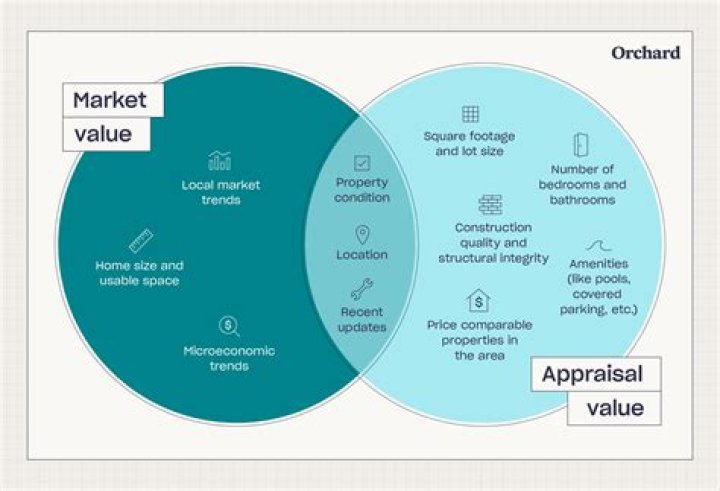 Orchard

Market value

Local market trends

Home size and usable space

Microeconomic trends

Property condition

Location

Recent updates

Square footage and lot size

Number of bedrooms and bathrooms

Construction quality and structural integrity

Amenities (like pools, covered parking, etc.)

Price comparable properties in the area

Appraisal value